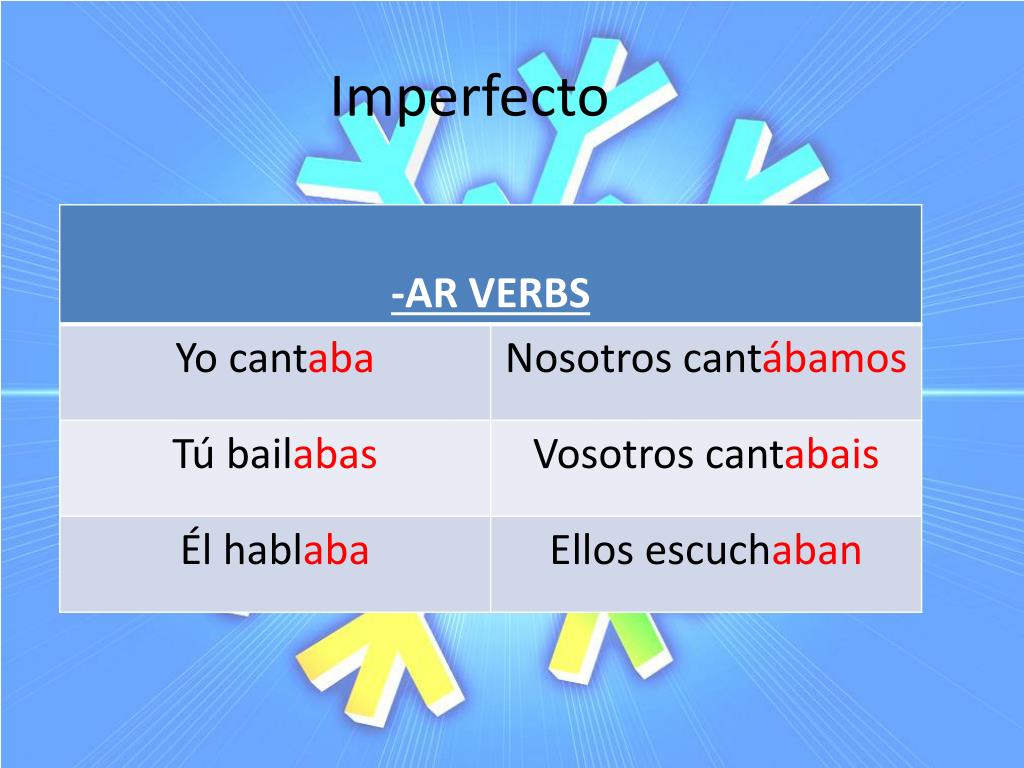 Imperfecto

| -AR VERBS | |
|---|---|
| Yo cantaba | Nosotros cantábamos |
| Tú bailabas | Vosotros cantabais |
| Él hablaba | Ellos escuchaban |